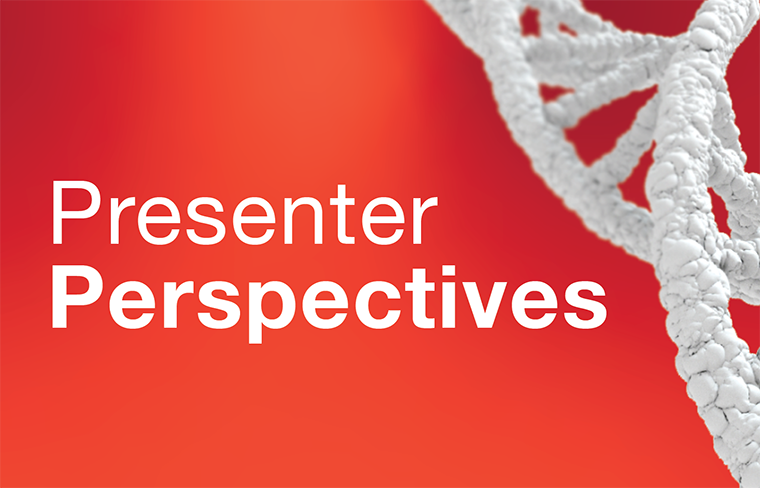 Presenter
Perspectives